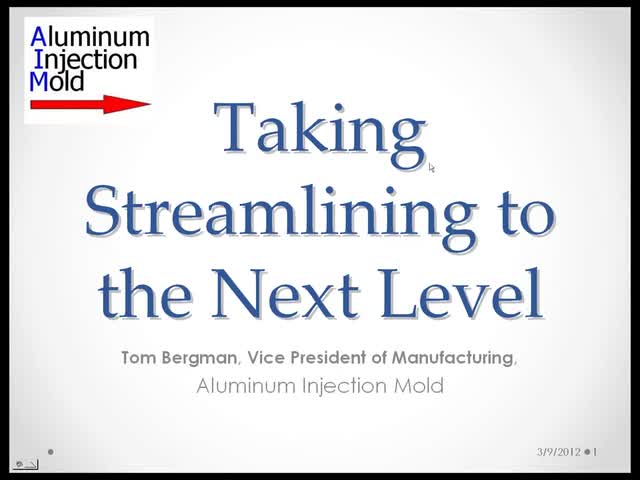 Aluminum
Injection
Mold

Taking Streamlining to the Next Level

Tom Bergman, Vice President of Manufacturing, Aluminum Injection Mold

3/9/2012 1